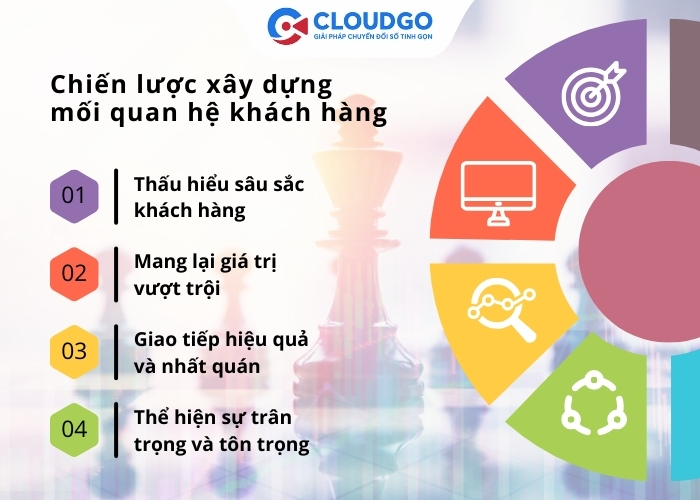 CLOUDGO
GIẢI PHÁP CHUYỂN ĐỔI SỐ TINH GỌN

Chiến lược xây dựng mối quan hệ khách hàng

01 Thấu hiểu sâu sắc khách hàng

02 Mang lại giá trị vượt trội

03 Giao tiếp hiệu quả và nhất quán

04 Thể hiện sự trân trọng và tôn trọng